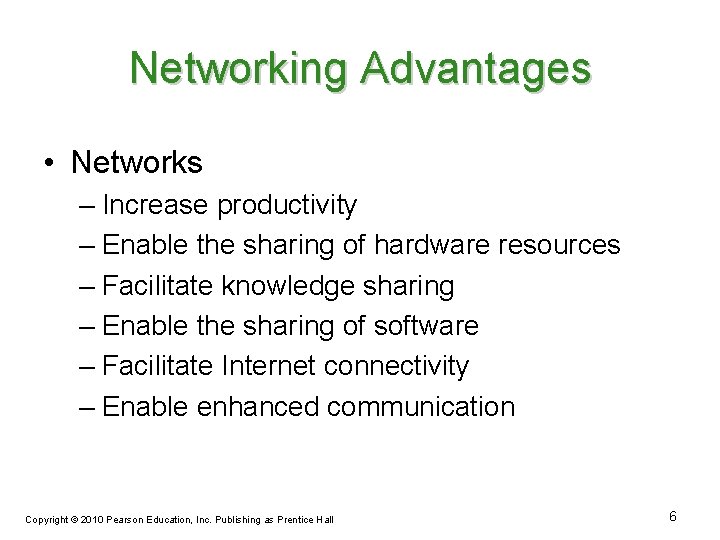 Networking Advantages

• Networks
– Increase productivity
– Enable the sharing of hardware resources
– Facilitate knowledge sharing
– Enable the sharing of software
– Facilitate Internet connectivity
– Enable enhanced communication

Copyright © 2010 Pearson Education, Inc. Publishing as Prentice Hall

6